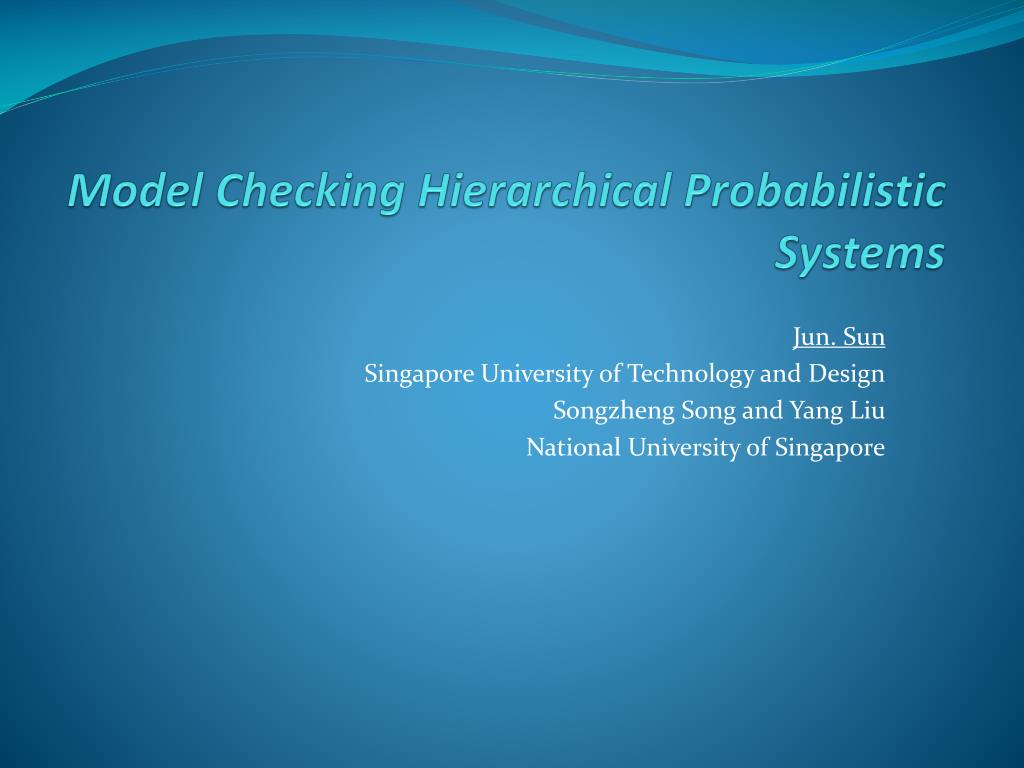 Model Checking Hierarchical Probabilistic Systems

Jun. Sun
Singapore University of Technology and Design
Songzheng Song and Yang Liu
National University of Singapore